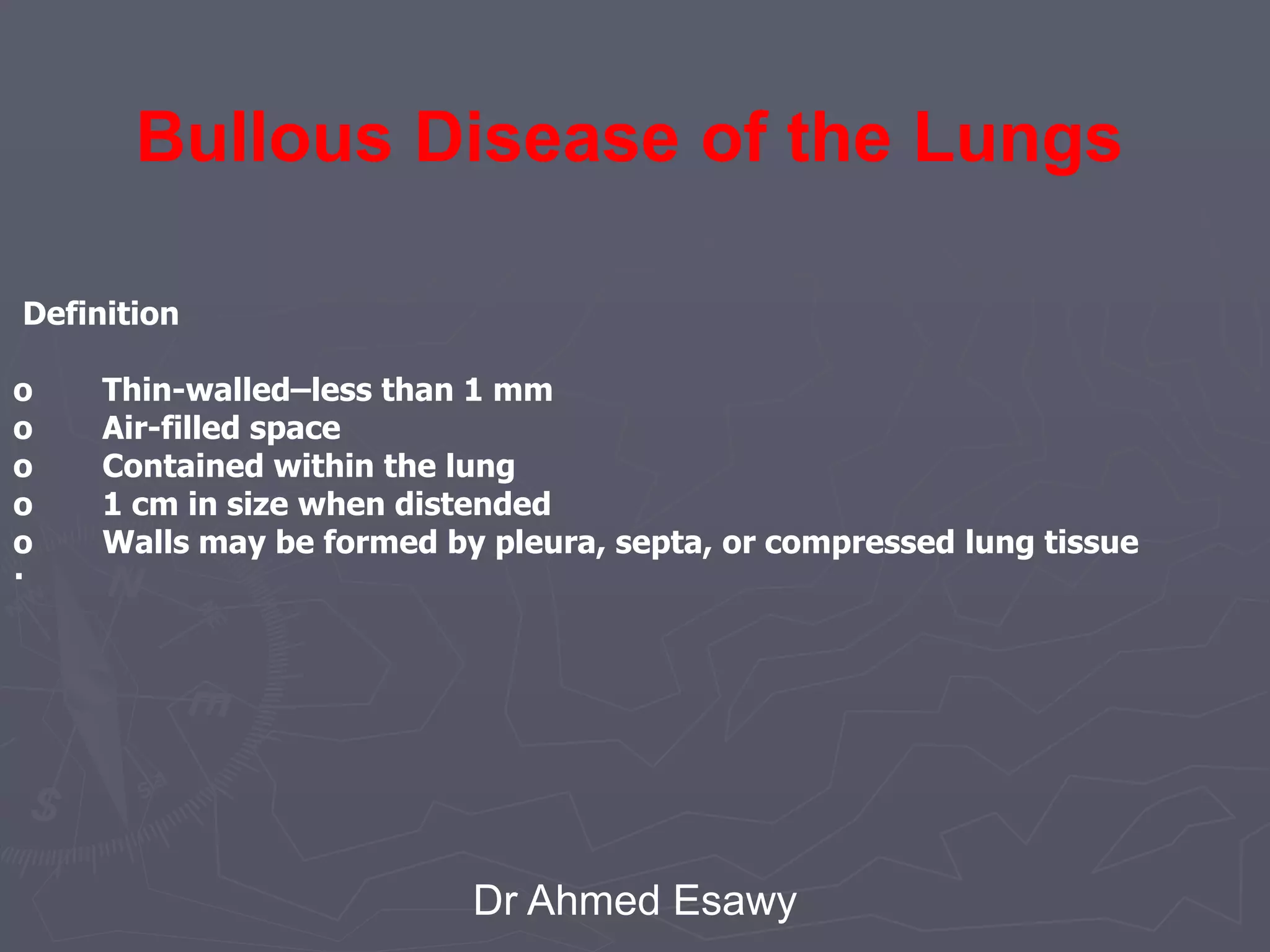 Bullous Disease of the Lungs

Definition

o Thin-walled–less than 1 mm
o Air-filled space
o Contained within the lung
o 1 cm in size when distended
o Walls may be formed by pleura, septa, or compressed lung tissue
.

Dr Ahmed Esawy